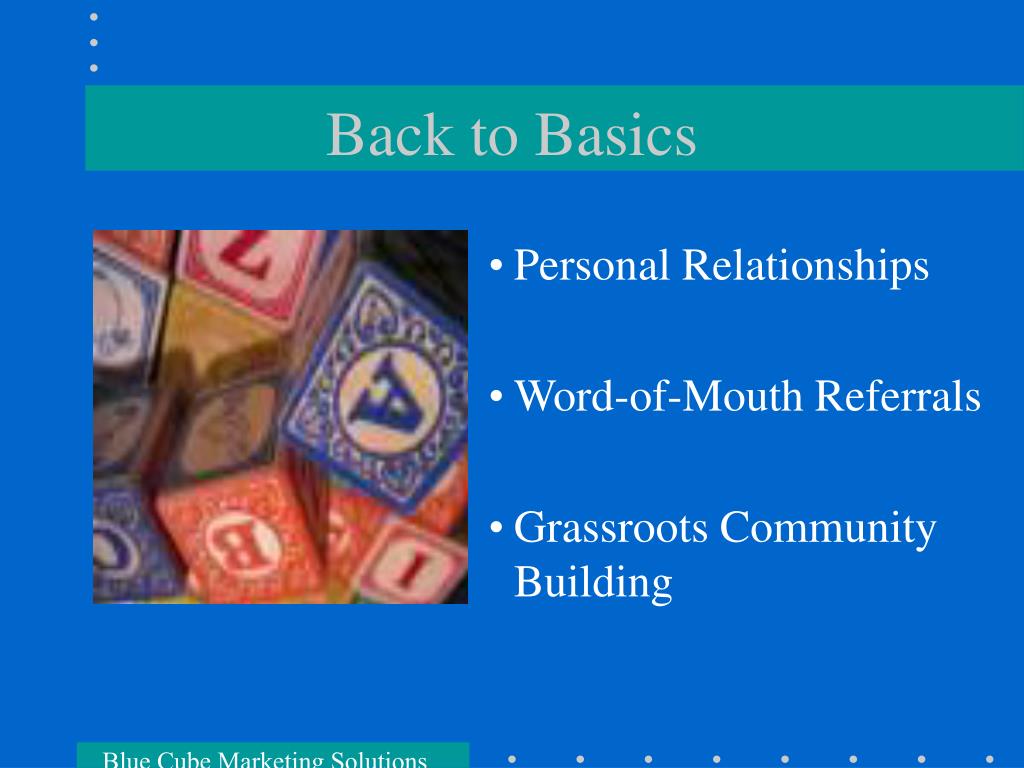 Back to Basics

• Personal Relationships

• Word-of-Mouth Referrals

• Grassroots Community Building

Blue Cube Marketing Solutions